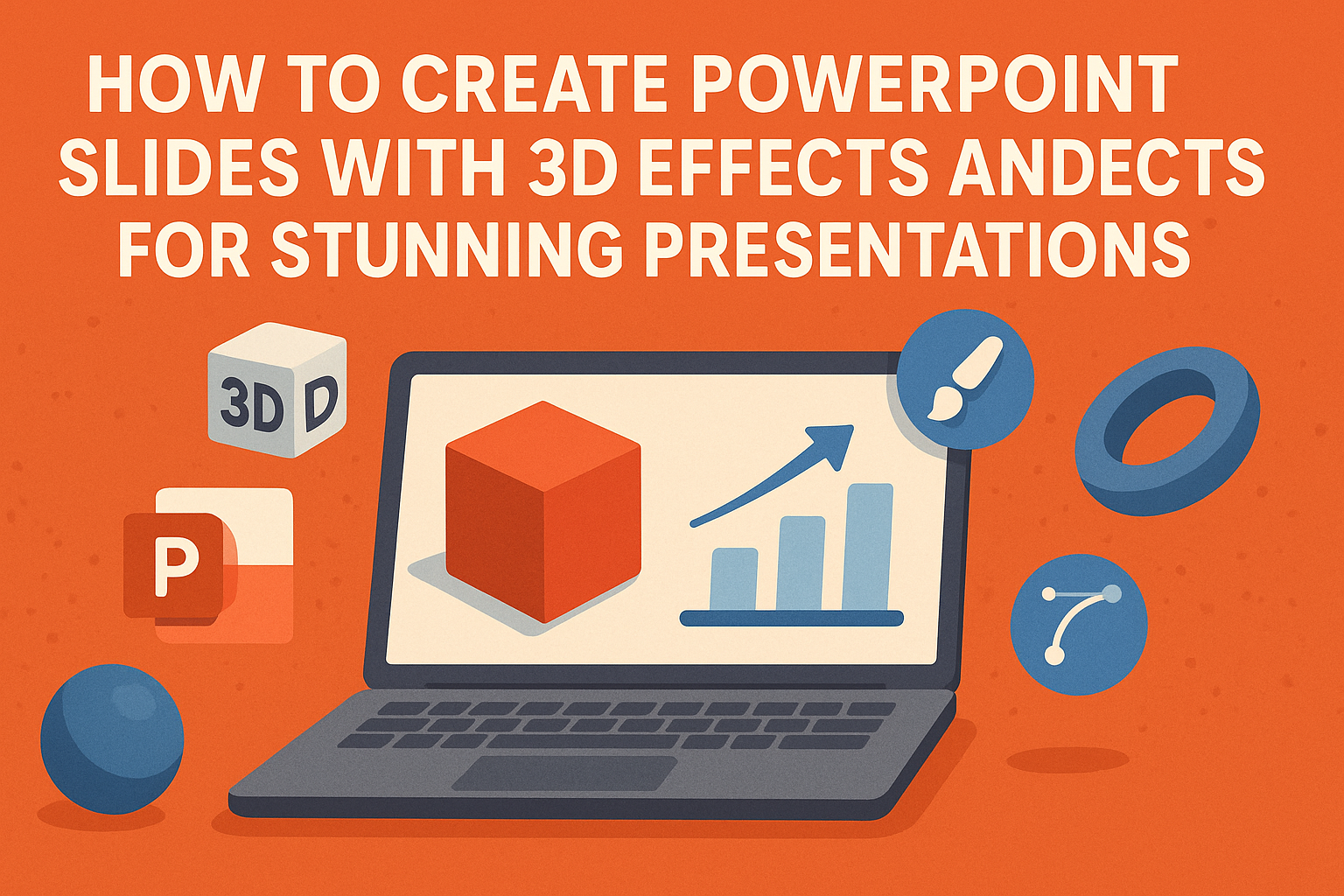 HOW TO CREATE POWERPOINT SLIDES WITH 3D EFFECTS ANDECTS FOR STUNNING PRESENTATIONS

3D D

P